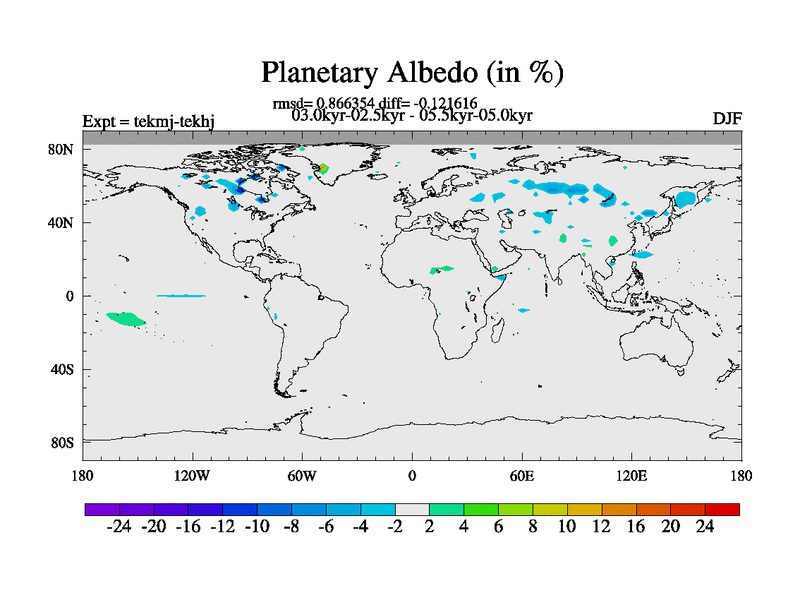 Planetary Albedo (in %)

rmsd= 0.866354 diff= -0.121616
03.0kyr-02.5kyr - 05.5kyr-05.0kyr

Expt = tekmj-tekhj

DJF

80N
40N
0
40S
80S

180
120W
60W
0
60E
120E
180

-24 -20 -16 -12 -10 -8 -6 -4 -2 2 4 6 8 10 12 16 20 24